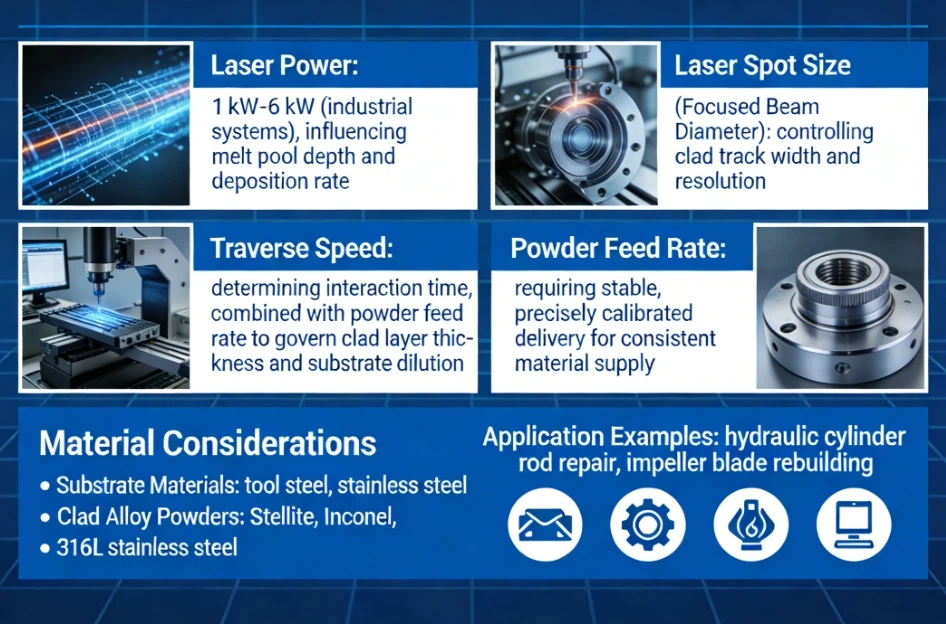 Laser Power:

1 kW-6 kW (industrial systems), influencing melt pool depth and deposition rate

Laser Spot Size

(Focused Beam Diameter): controlling clad track width and resolution

Traverse Speed:

determining interaction time, combined with powder feed rate to govern clad layer thickness and substrate dilution

Powder Feed Rate:

requiring stable, precisely calibrated delivery for consistent material supply

Material Considerations

• Substrate Materials: tool steel, stainless steel
• Clad Alloy Powders: Stellite, Inconel,
• 316L stainless steel

Application Examples: hydraulic cylinder rod repair, impeller blade rebuilding